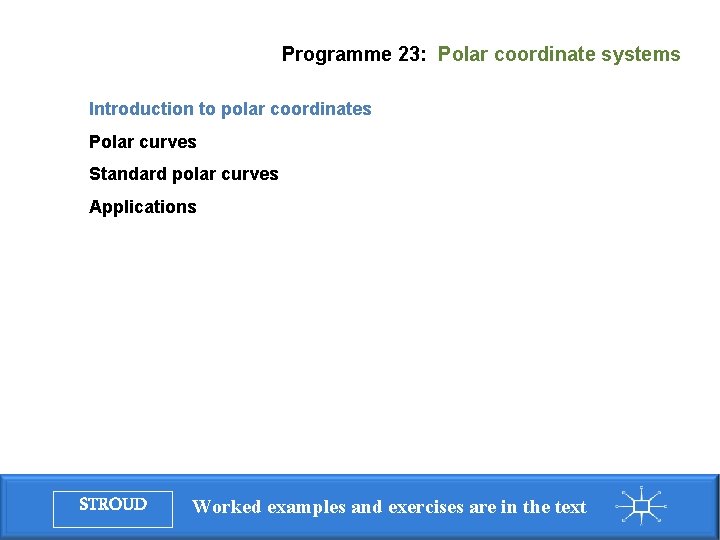 Programme 23: Polar coordinate systems

Introduction to polar coordinates

Polar curves

Standard polar curves

Applications

STROUD

Worked examples and exercises are in the text